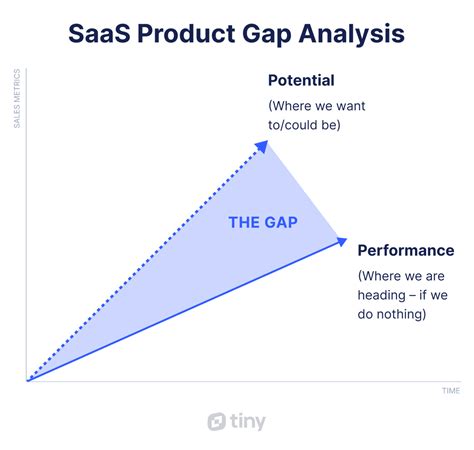 SaaS Product Gap Analysis

SALES METRICS

Potential

(Where we want to/could be)

THE GAP

Performance

(Where we are heading – if we do nothing)

TIME

tiny